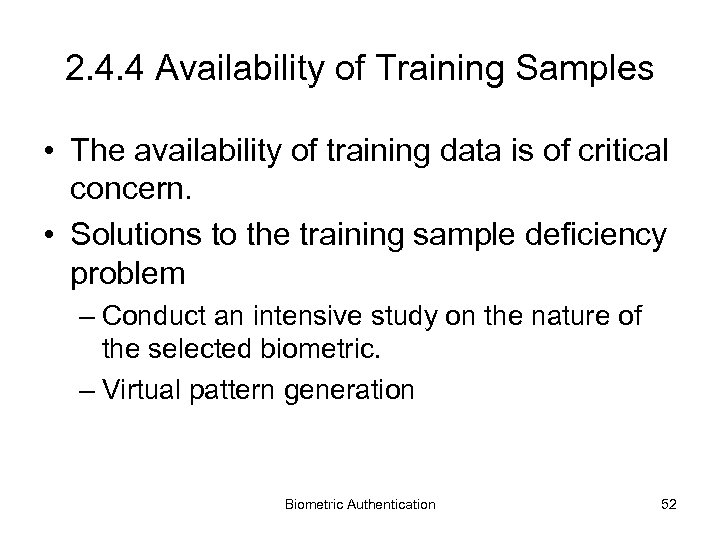 2.4.4 Availability of Training Samples

• The availability of training data is of critical concern.

• Solutions to the training sample deficiency problem

– Conduct an intensive study on the nature of the selected biometric.

– Virtual pattern generation

Biometric Authentication

52